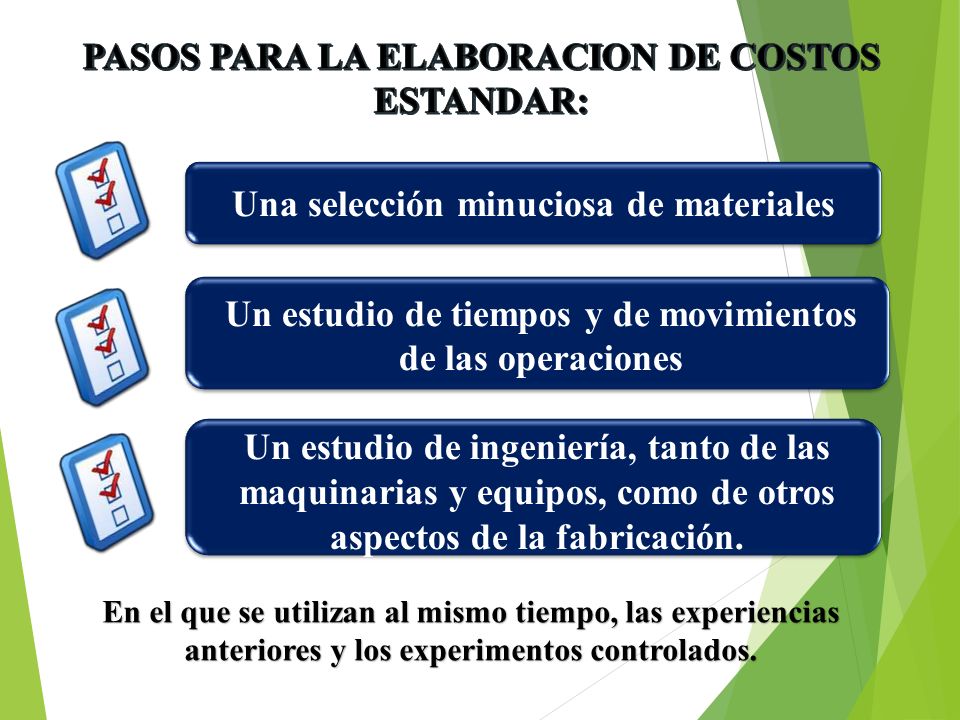 PASOS PARA LA ELABORACION DE COSTOS ESTANDAR:

Una selección minuciosa de materiales

Un estudio de tiempos y de movimientos de las operaciones

Un estudio de ingeniería, tanto de las maquinarias y equipos, como de otros aspectos de la fabricación.

En el que se utilizan al mismo tiempo, las experiencias anteriores y los experimentos controlados.